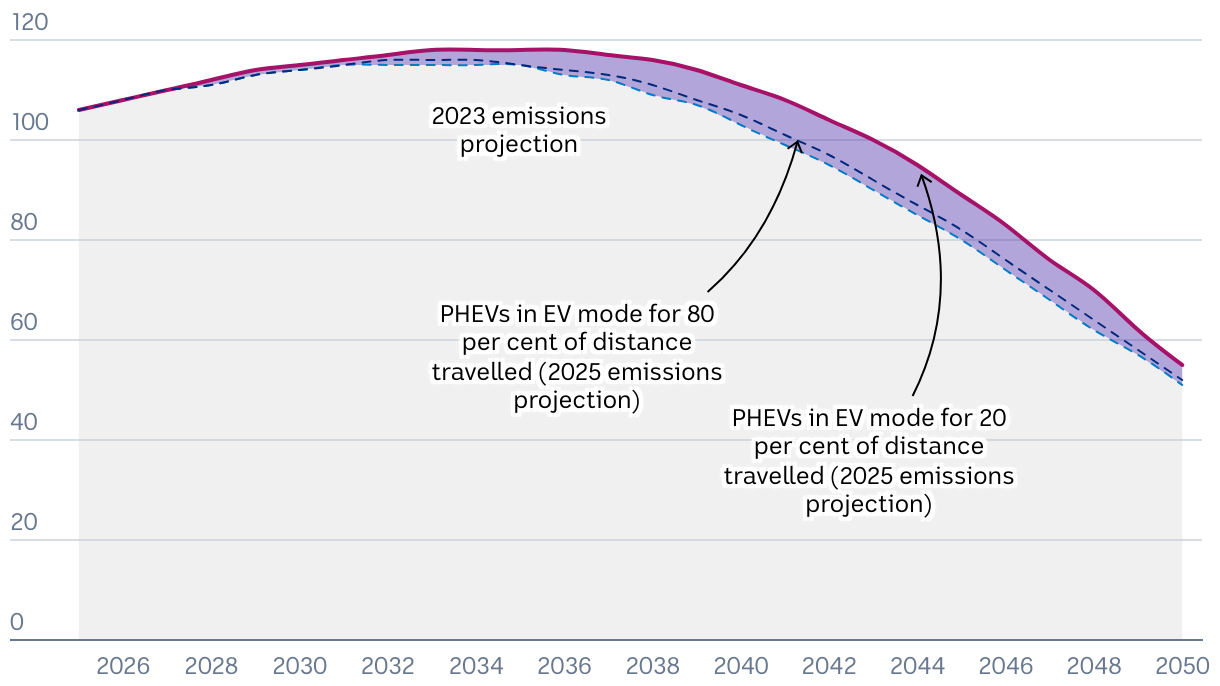 120

100

80

60

40

20

0

2023 emissions projection

PHEVs in EV mode for 80 per cent of distance travelled (2025 emissions projection)

PHEVs in EV mode for 20 per cent of distance travelled (2025 emissions projection)

2026 2028 2030 2032 2034 2036 2038 2040 2042 2044 2046 2048 2050